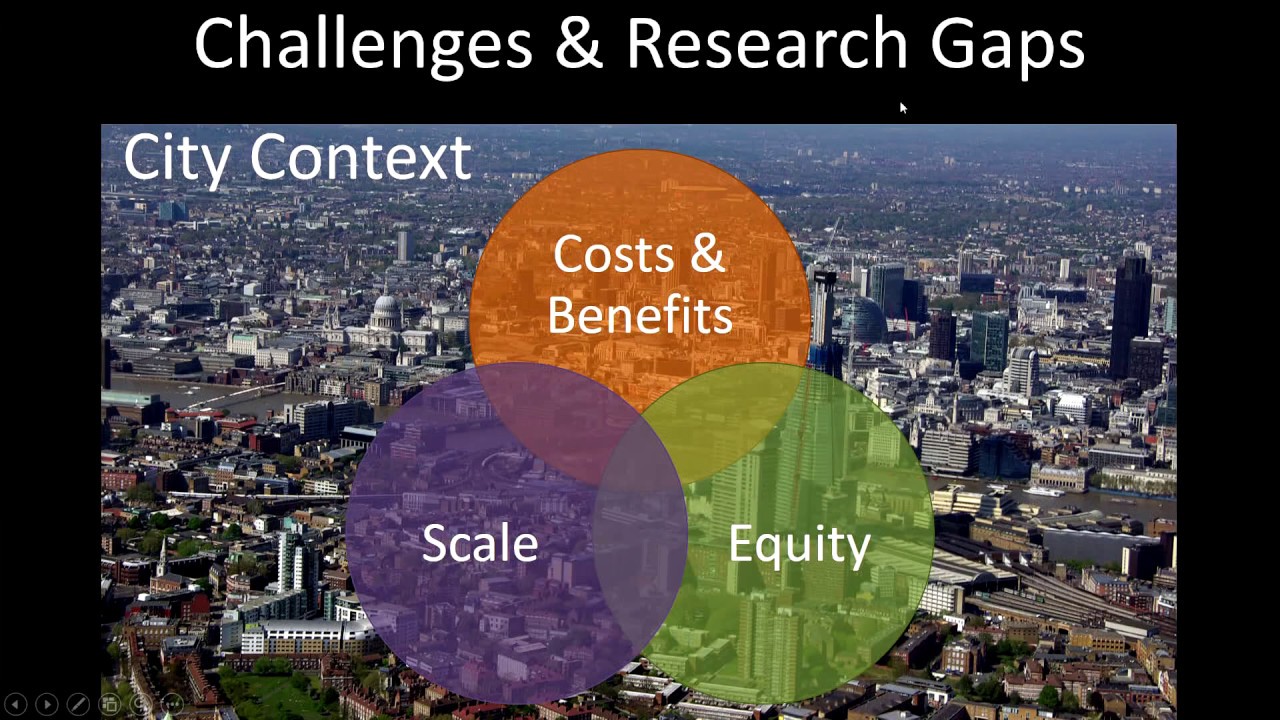 Challenges & Research Gaps

City Context

Costs & Benefits

Scale

Equity